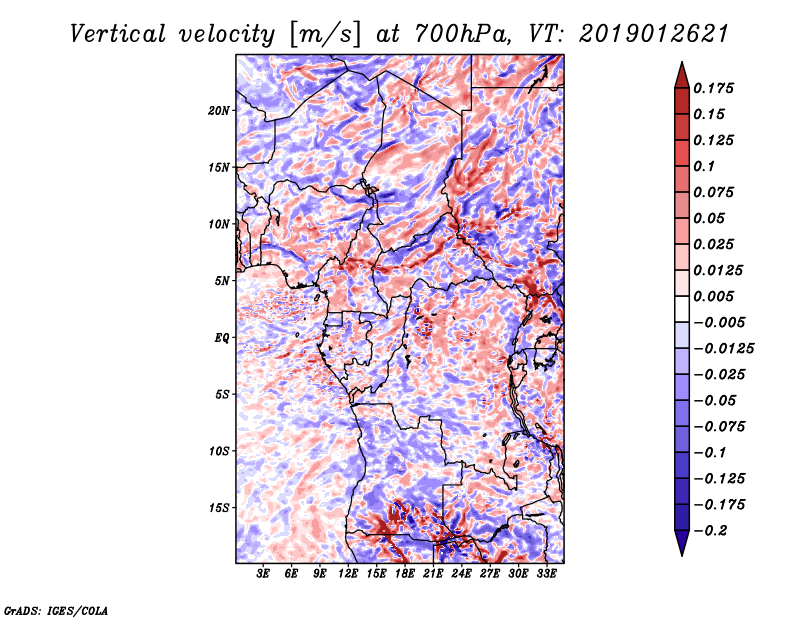 Vertical velocity [m/s] at 700hPa, VT: 2019012621

20N
15N
10N
5N
EQ
5S
10S
15S

3E 6E 9E 12E 15E 18E 21E 24E 27E 30E 33E

0.175
0.15
0.125
0.1
0.075
0.05
0.025
0.0125
0.005
−0.005
−0.0125
−0.025
−0.05
−0.075
−0.1
−0.125
−0.175
−0.2

GrADS: IGES/COLA